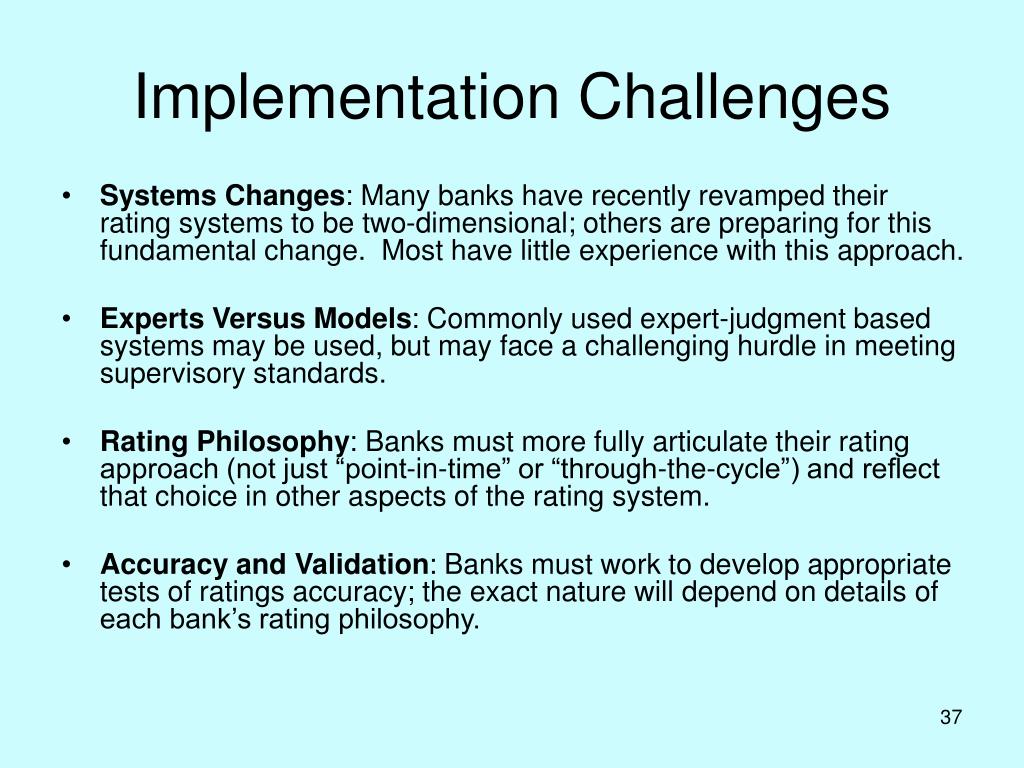 Implementation Challenges

• Systems Changes: Many banks have recently revamped their rating systems to be two-dimensional; others are preparing for this fundamental change. Most have little experience with this approach.

• Experts Versus Models: Commonly used expert-judgment based systems may be used, but may face a challenging hurdle in meeting supervisory standards.

• Rating Philosophy: Banks must more fully articulate their rating approach (not just “point-in-time” or “through-the-cycle”) and reflect that choice in other aspects of the rating system.

• Accuracy and Validation: Banks must work to develop appropriate tests of ratings accuracy; the exact nature will depend on details of each bank’s rating philosophy.

37